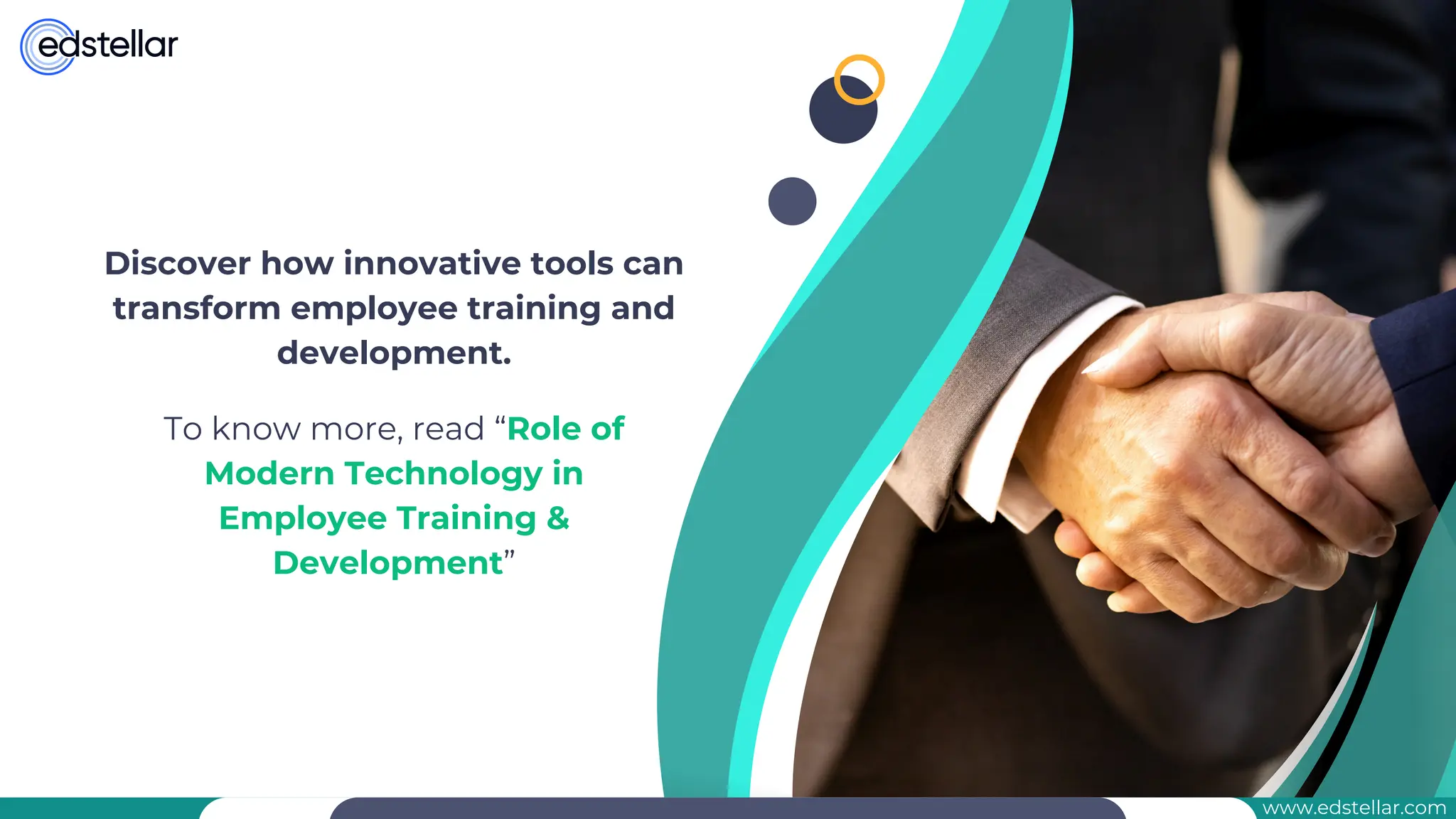 edstellar

Discover how innovative tools can transform employee training and development.

To know more, read “Role of Modern Technology in Employee Training & Development”

www.edstellar.com